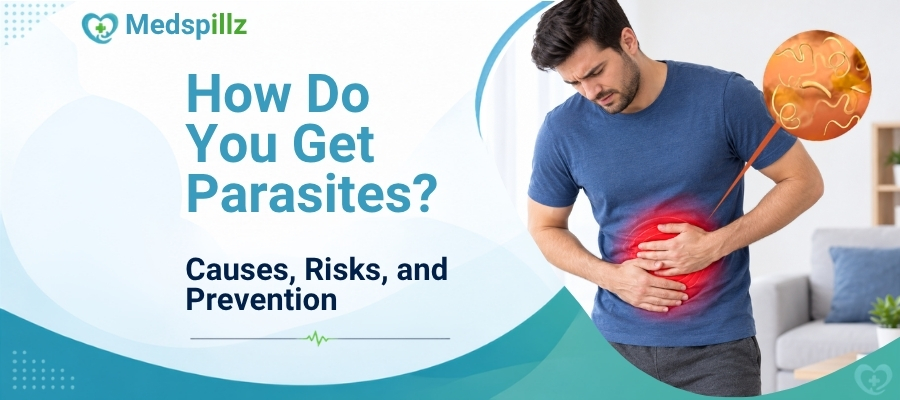 Medspillz

How Do You Get Parasites?

Causes, Risks, and Prevention